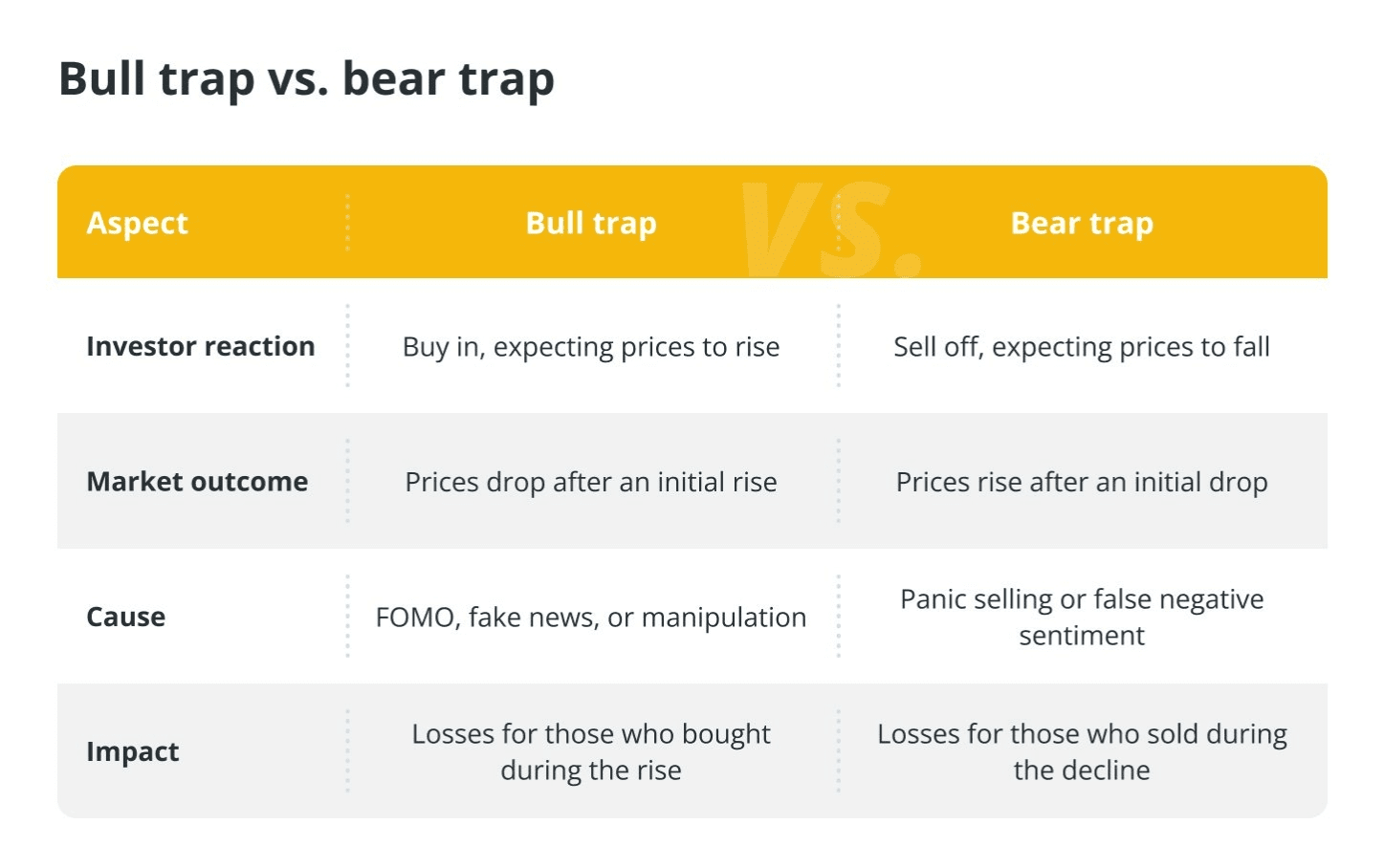 Bull trap vs. bear trap

| Aspect | Bull trap | Bear trap |
|---|---|---|
| Investor reaction | Buy in, expecting prices to rise | Sell off, expecting prices to fall |
| Market outcome | Prices drop after an initial rise | Prices rise after an initial drop |
| Cause | FOMO, fake news, or manipulation | Panic selling or false negative sentiment |
| Impact | Losses for those who bought during the rise | Losses for those who sold during the decline |

VS.